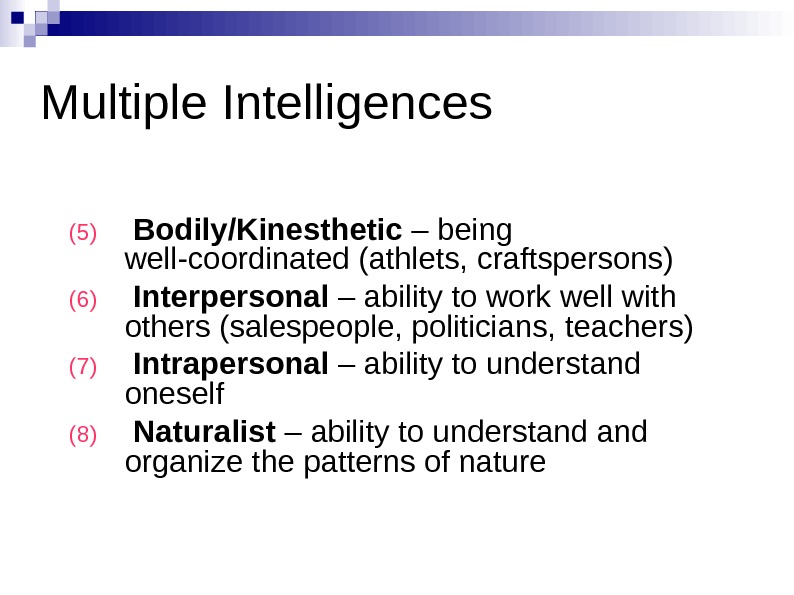 Multiple Intelligences

(5) Bodily/Kinesthetic – being well-coordinated (athlets, craftspersons)

(6) Interpersonal – ability to work well with others (salespeople, politicians, teachers)

(7) Intrapersonal – ability to understand oneself

(8) Naturalist – ability to understand and organize the patterns of nature